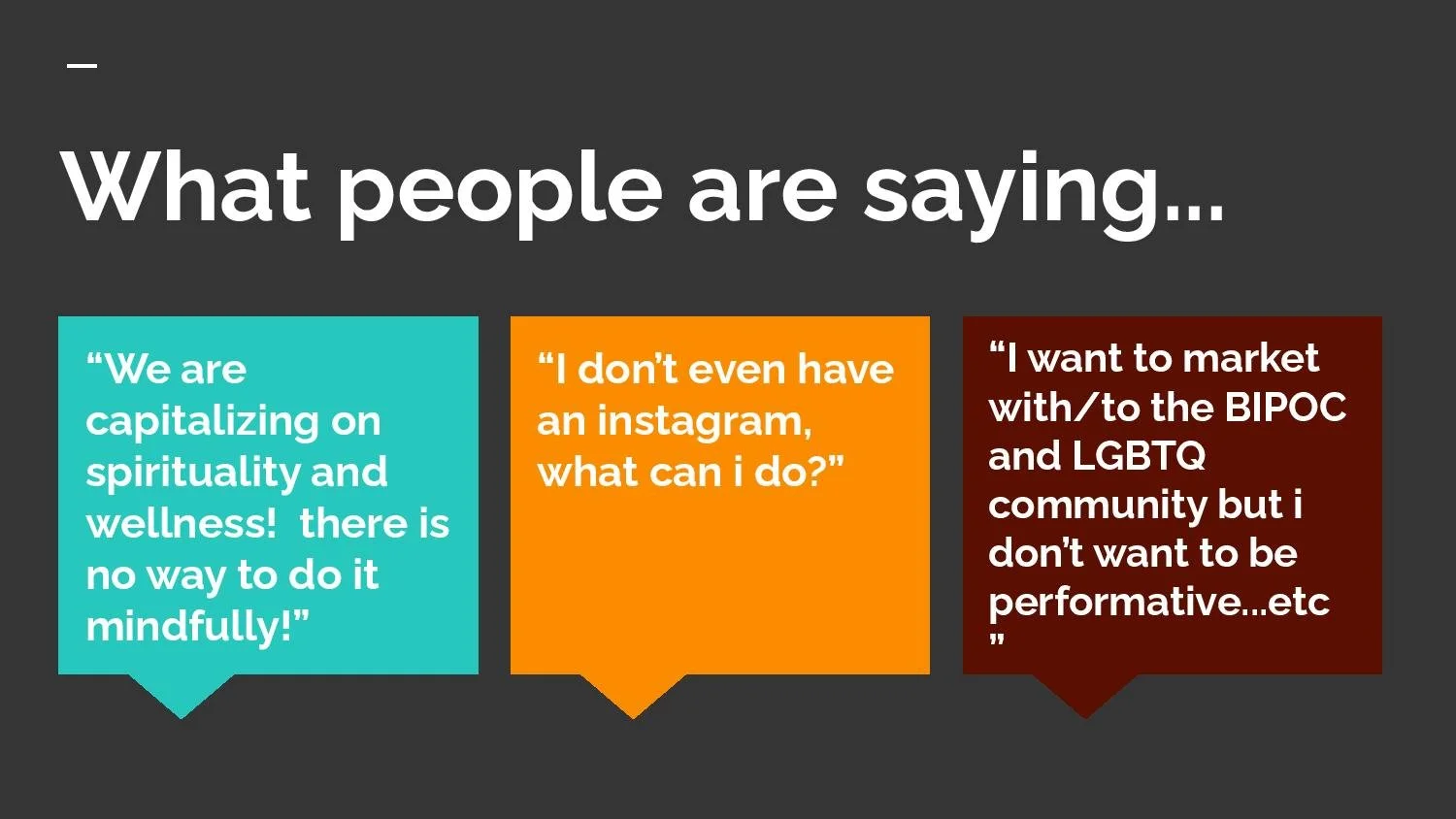 What people are saying...

“We are capitalizing on spirituality and wellness!  there is no way to do it mindfully!”

“I don’t even have an instagram, what can i do?”

“I want to market with/to the BIPOC and LGBTQ community but i don’t want to be performative...etc ”